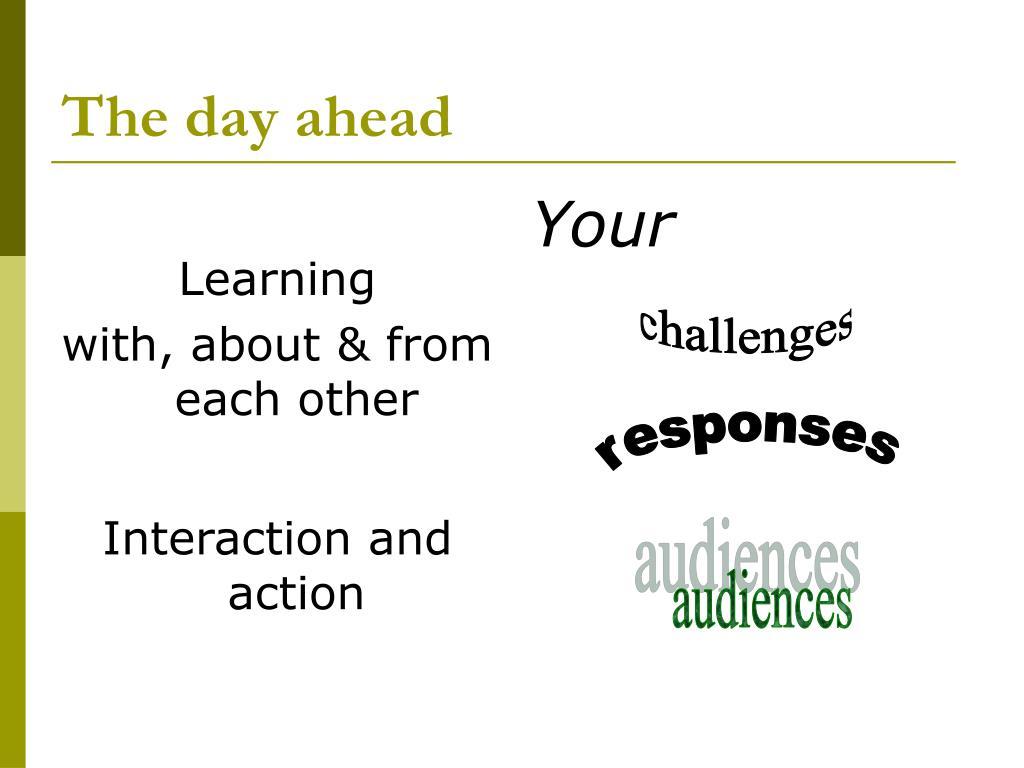 The day ahead

Learning
with, about & from each other

Interaction and action

Your

challenges

responses

audiences
audiences